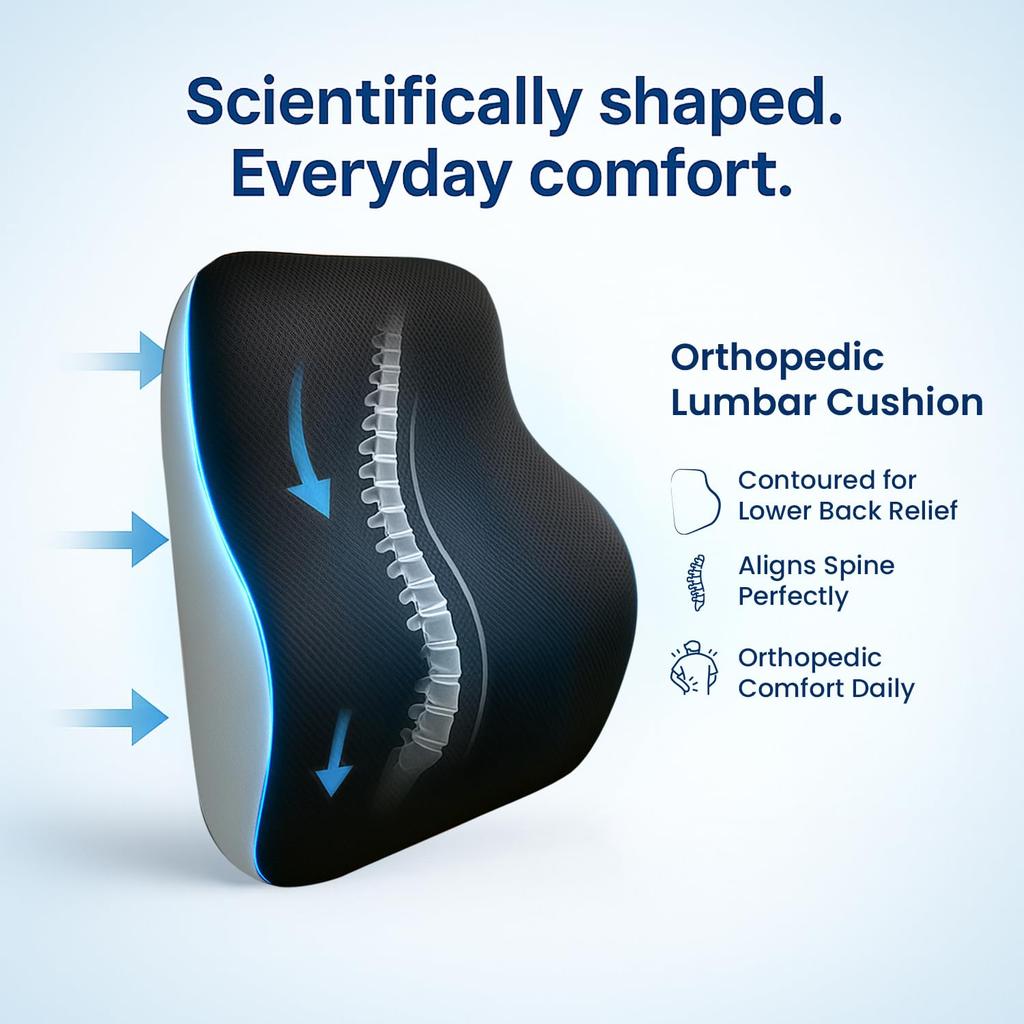 Scientifically shaped.
Everyday comfort.

Orthopedic
Lumbar Cushion

Contoured for
Lower Back Relief

Aligns Spine
Perfectly

Orthopedic
Comfort Daily